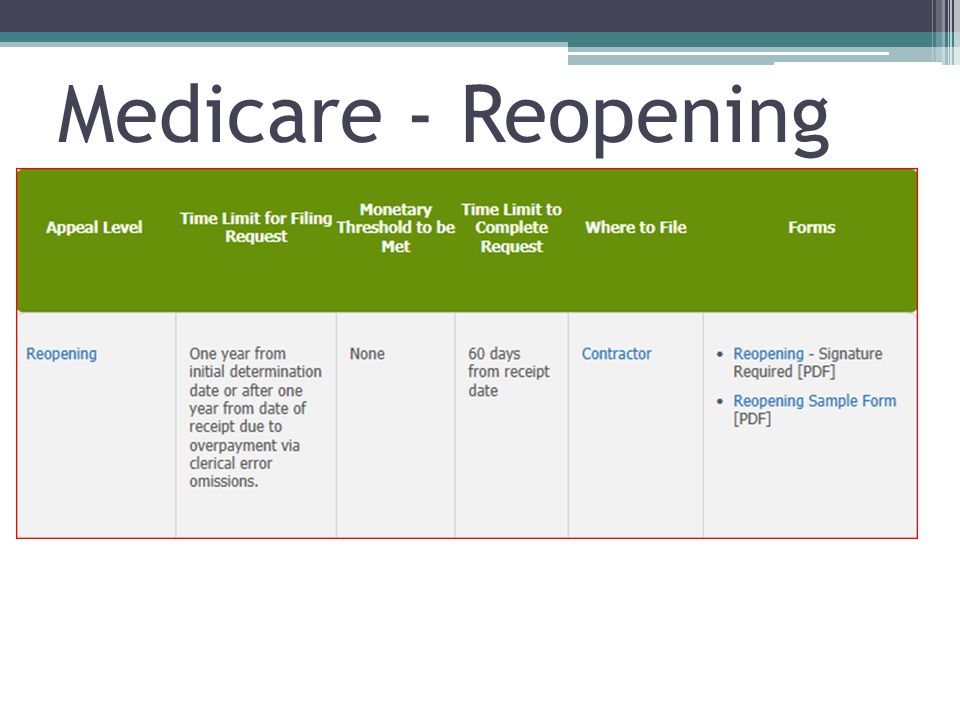 Medicare - Reopening

| Appeal Level | Time Limit for Filing Request | Monetary Threshold to be Met | Time Limit to Complete Request | Where to File | Forms |
|---|---|---|---|---|---|
| Reopening | One year from initial determination date or after one year from date of receipt due to overpayment via clerical error omissions. | None | 60 days from receipt date | Contractor | • Reopening - Signature Required [PDF] • Reopening Sample Form [PDF] |